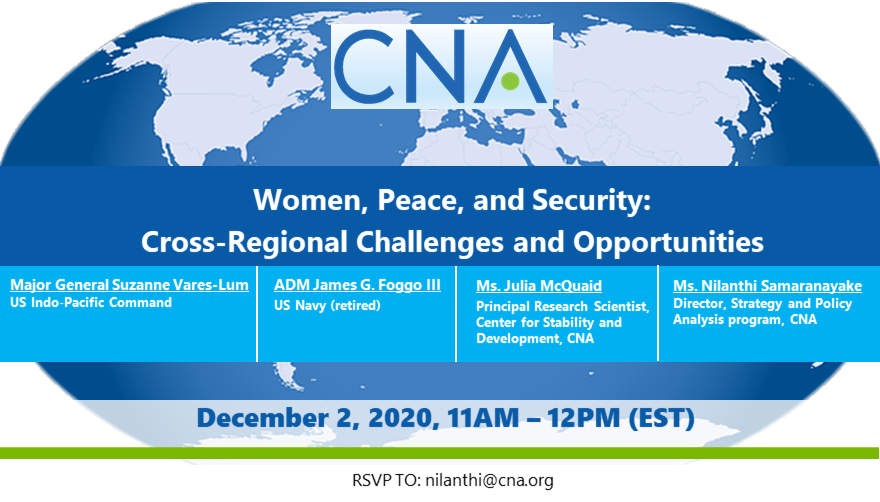 CNA

Women, Peace, and Security:
Cross-Regional Challenges and Opportunities

Major General Suzanne Vares-Lum
US Indo-Pacific Command

ADM James G. Foggo III
US Navy (retired)

Ms. Julia McQuaid
Principal Research Scientist, Center for Stability and Development, CNA

Ms. Nilanthi Samaranayake
Director, Strategy and Policy Analysis program, CNA

December 2, 2020, 11AM – 12PM (EST)

RSVP TO: nilanthi@cna.org